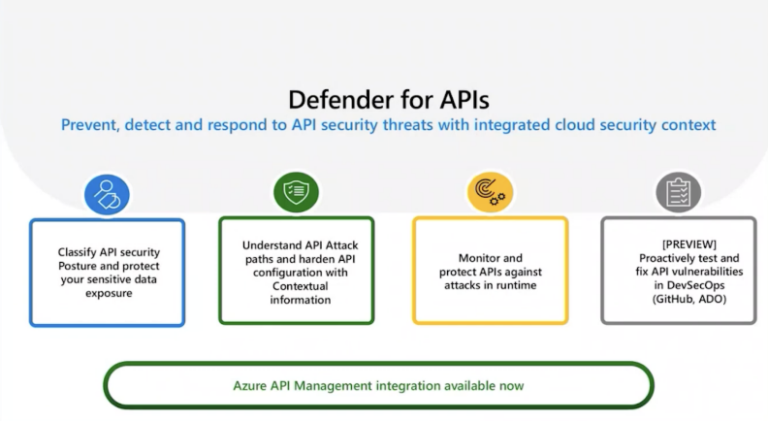 Defender for APIs
Prevent, detect and respond to API security threats with integrated cloud security context

Classify API security Posture and protect your sensitive data exposure

Understand API Attack paths and harden API configuration with Contextual information

Monitor and protect APIs against attacks in runtime

[PREVIEW] Proactively test and fix API vulnerabilities in DevSecOps (GitHub, ADO)

Azure API Management integration available now